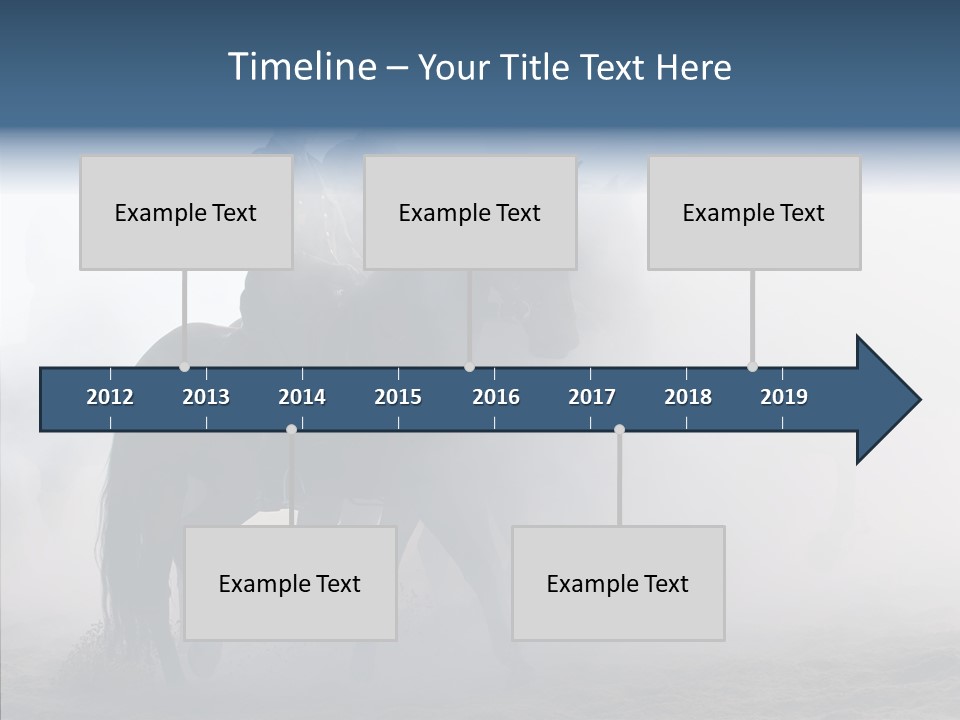 Timeline – Your Title Text Here

Example Text

Example Text

Example Text

2012 2013 2014 2015 2016 2017 2018 2019

Example Text

Example Text